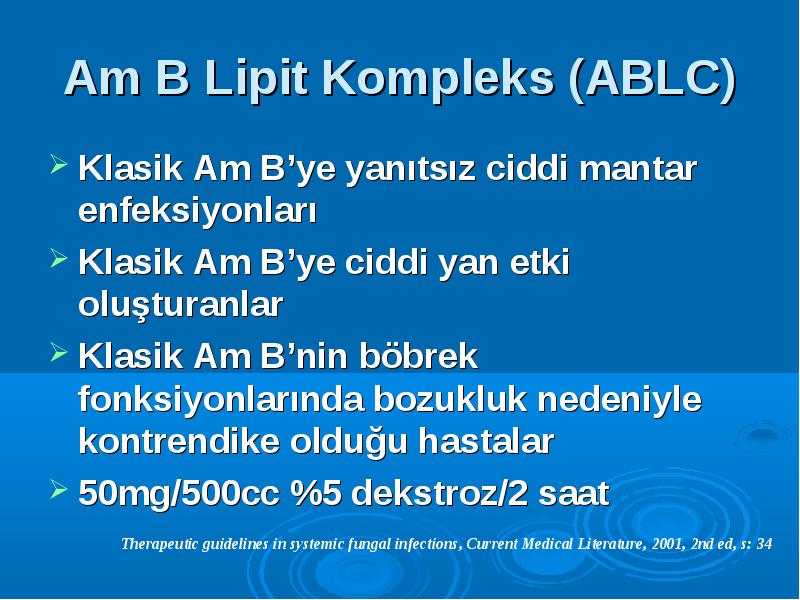 Am B Lipit Kompleks (ABLC)

Klasik Am B'ye yanıtsız ciddi mantar enfeksiyonları

Klasik Am B'ye ciddi yan etki oluşturanlar

Klasik Am B'nin böbrek fonksiyonlarında bozukluk nedeniyle kontrendike olduğu hastalar

50mg/500cc %5 dekstroz/2 saat

Therapeutic guidelines in systemic fungal infections, Current Medical Literature, 2001, 2nd ed, s: 34